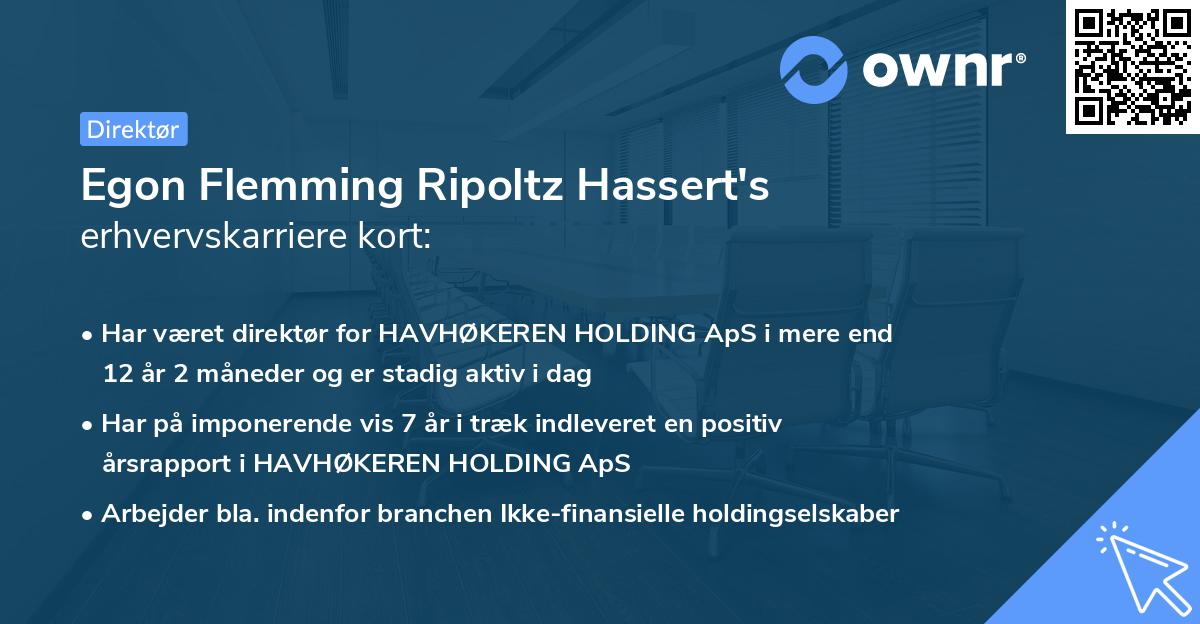 ownr®

Direktør

Egon Flemming Ripoltz Hassert's erhvervskarriere kort:

• Har været direktør for HAVHØKEREN HOLDING ApS i mere end 12 år 2 måneder og er stadig aktiv i dag

• Har på imponerende vis 7 år i træk indleveret en positiv årsrapport i HAVHØKEREN HOLDING ApS

• Arbejder bla. indenfor branchen Ikke-finansielle holdingselskaber